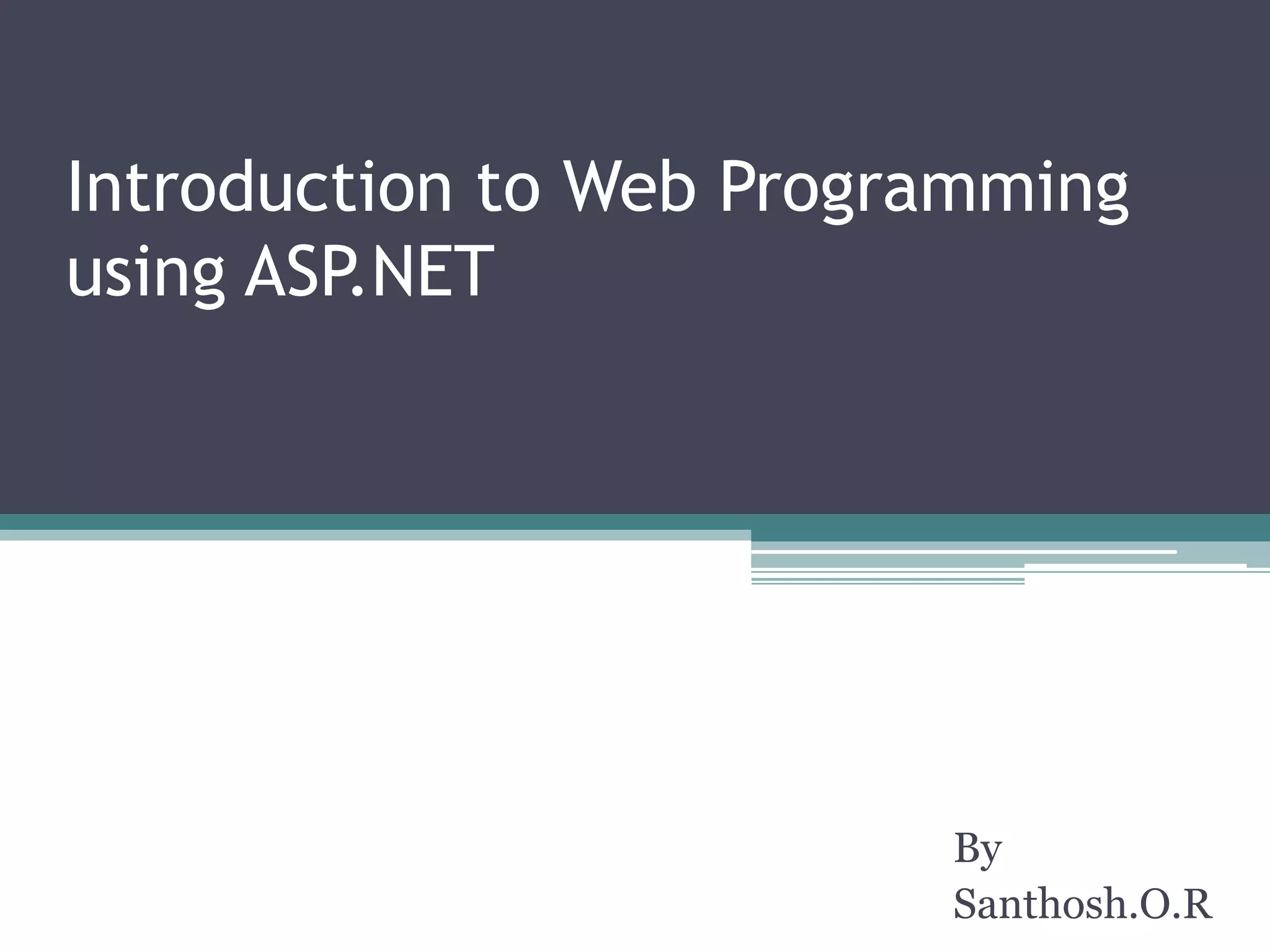 Introduction to Web Programming using ASP.NET

By
Santhosh.O.R